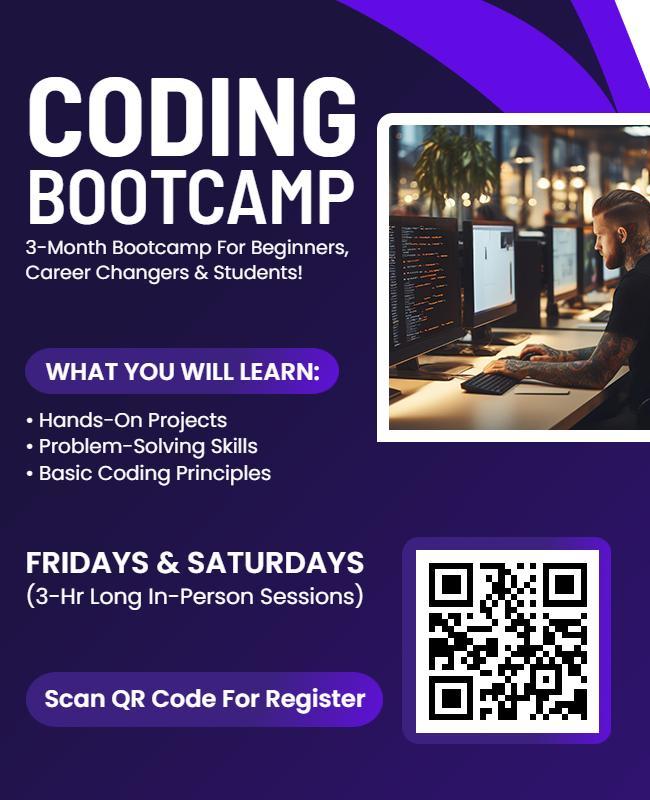 CODING BOOTCAMP

3-Month Bootcamp For Beginners, Career Changers & Students!

WHAT YOU WILL LEARN:

• Hands-On Projects
• Problem-Solving Skills
• Basic Coding Principles

FRIDAYS & SATURDAYS
(3-Hr Long In-Person Sessions)

Scan QR Code For Register